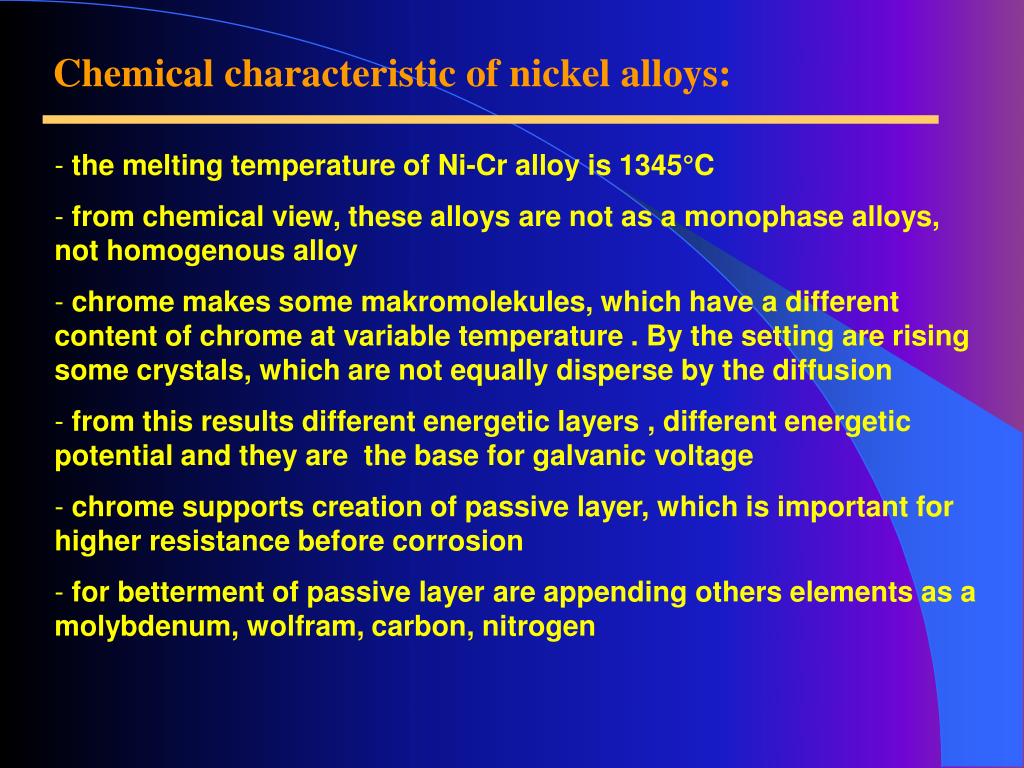 Chemical characteristic of nickel alloys:

- the melting temperature of Ni-Cr alloy is 1345°C

- from chemical view, these alloys are not as a monophase alloys, not homogenous alloy

- chrome makes some makromolekules, which have a different content of chrome at variable temperature . By the setting are rising some crystals, which are not equally disperse by the diffusion

- from this results different energetic layers , different energetic potential and they are  the base for galvanic voltage

- chrome supports creation of passive layer, which is important for higher resistance before corrosion

- for betterment of passive layer are appending others elements as a molybdenum, wolfram, carbon, nitrogen